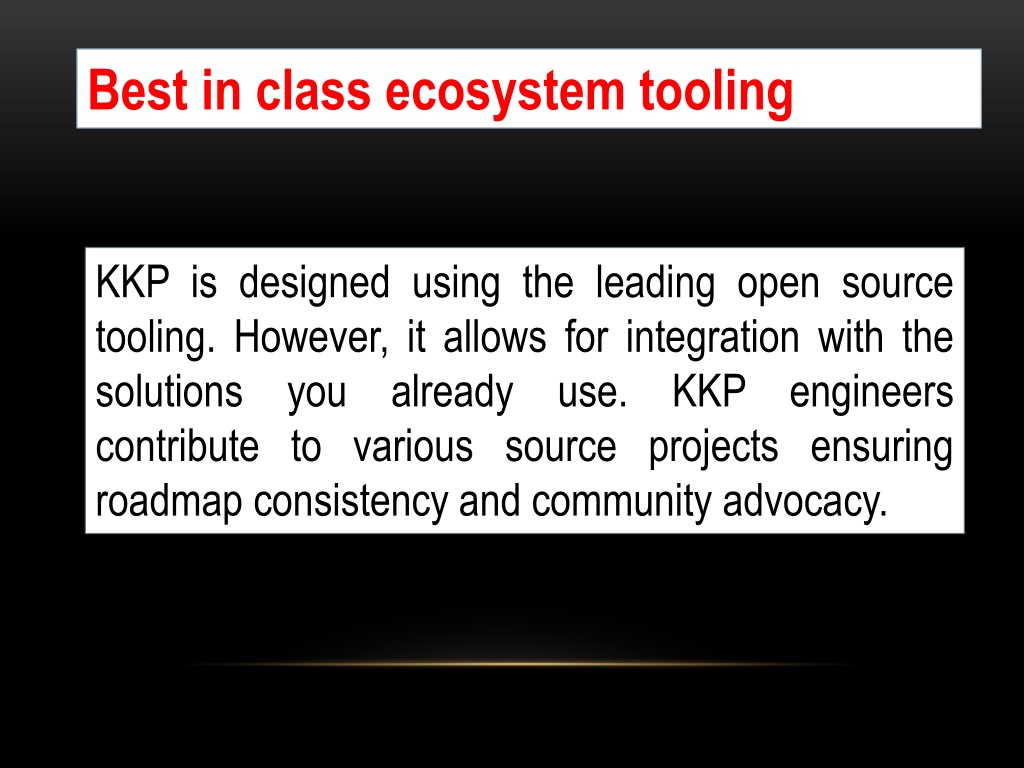 Best in class ecosystem tooling

KKP is designed using the leading open source tooling. However, it allows for integration with the solutions you already use. KKP engineers contribute to various source projects ensuring roadmap consistency and community advocacy.